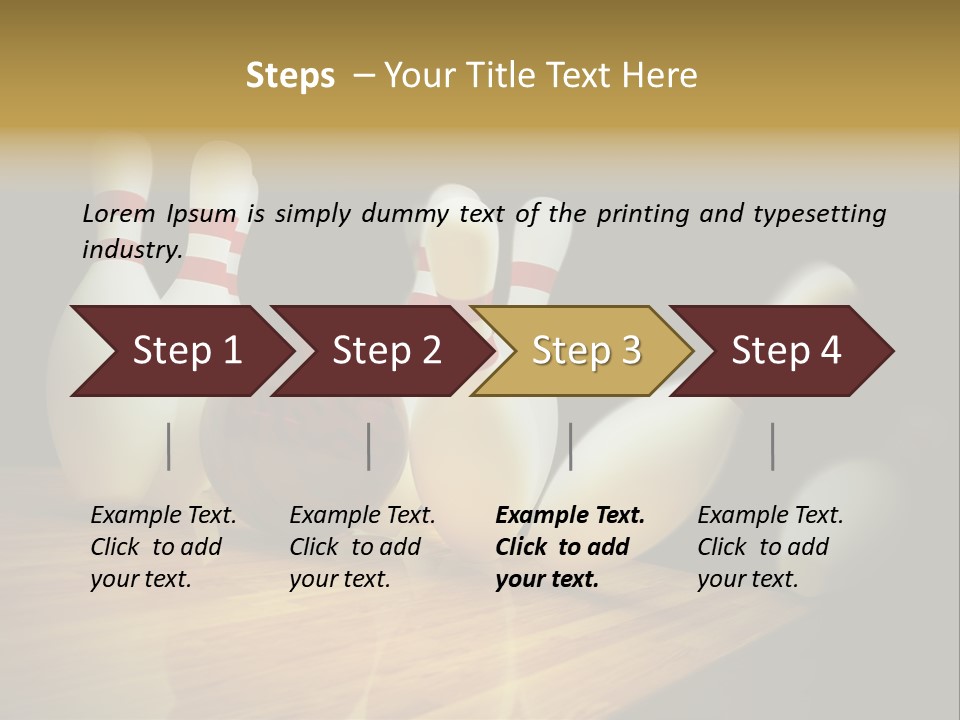 Steps – Your Title Text Here

Lorem Ipsum is simply dummy text of the printing and typesetting industry.

Step 1

Step 2

Step 3

Step 4

Example Text. Click to add your text.

Example Text. Click to add your text.

Example Text. Click to add your text.

Example Text. Click to add your text.